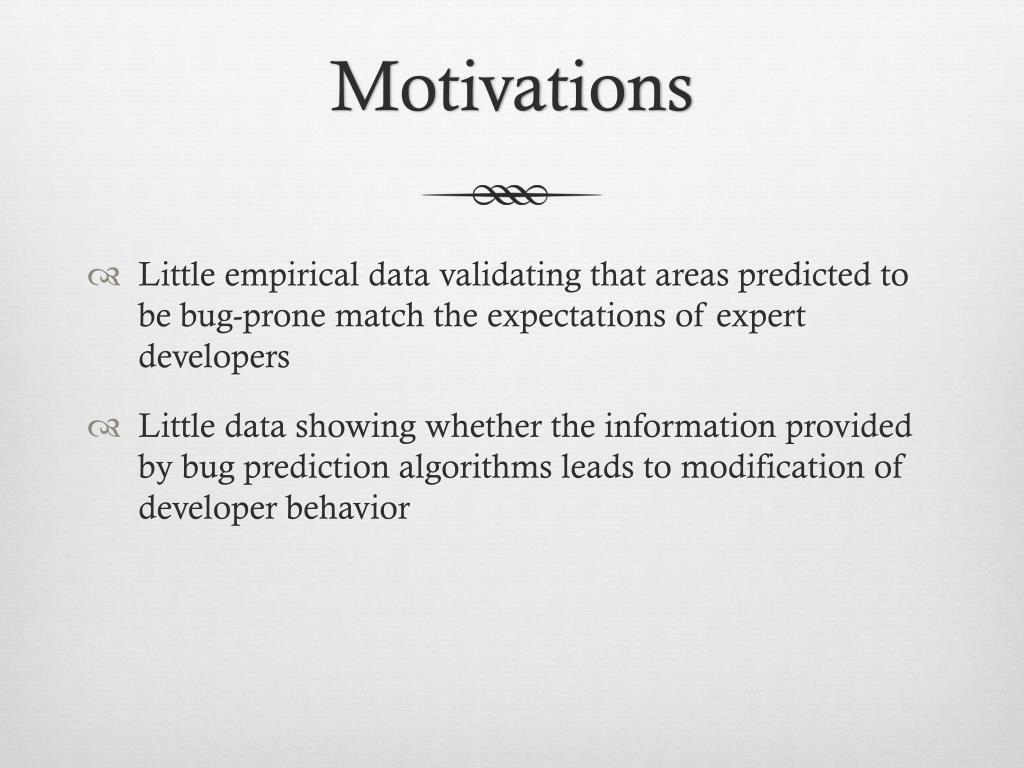 Motivations

Little empirical data validating that areas predicted to be bug-prone match the expectations of expert developers

Little data showing whether the information provided by bug prediction algorithms leads to modification of developer behavior